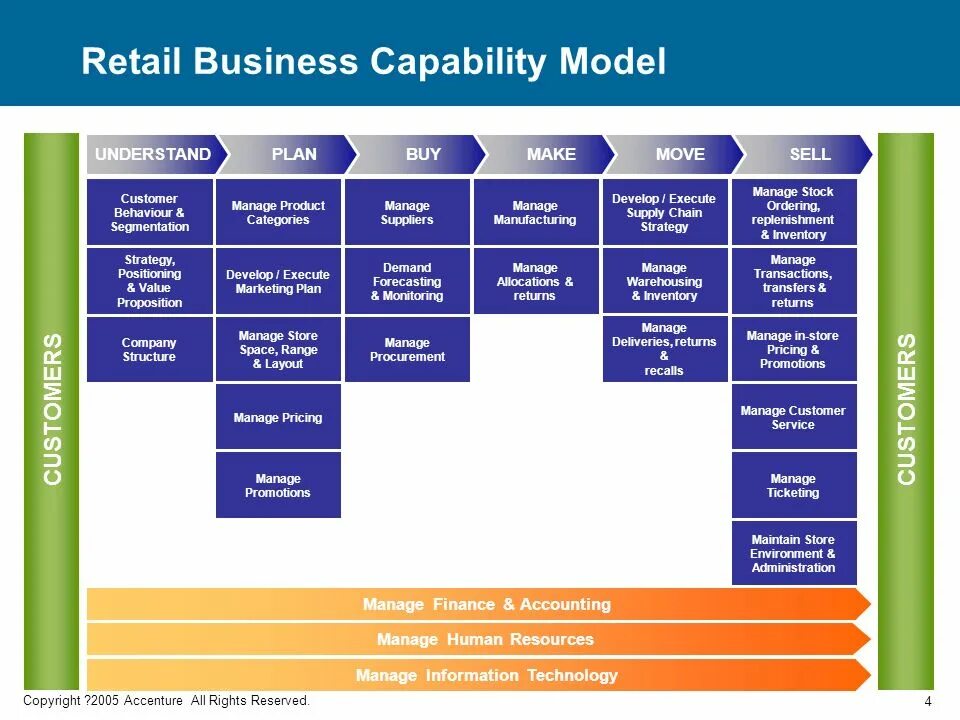 Retail Business Capability Model

CUSTOMERS

UNDERSTAND

Customer Behaviour & Segmentation

Strategy, Positioning & Value Proposition

Company Structure

PLAN

Manage Product Categories

Develop / Execute Marketing Plan

Manage Store Space, Range & Layout

Manage Pricing

Manage Promotions

BUY

Manage Suppliers

Demand Forecasting & Monitoring

Manage Procurement

MAKE

Manage Manufacturing

Manage Allocations & returns

MOVE

Develop / Execute Supply Chain Strategy

Manage Warehousing & Inventory

Manage Deliveries, returns & recalls

SELL

Manage Stock Ordering, replenishment & Inventory

Manage Transactions, transfers & returns

Manage in-store Pricing & Promotions

Manage Customer Service

Manage Ticketing

Maintain Store Environment & Administration

CUSTOMERS

Manage Finance & Accounting

Manage Human Resources

Manage Information Technology

Copyright ?2005 Accenture All Rights Reserved.

4